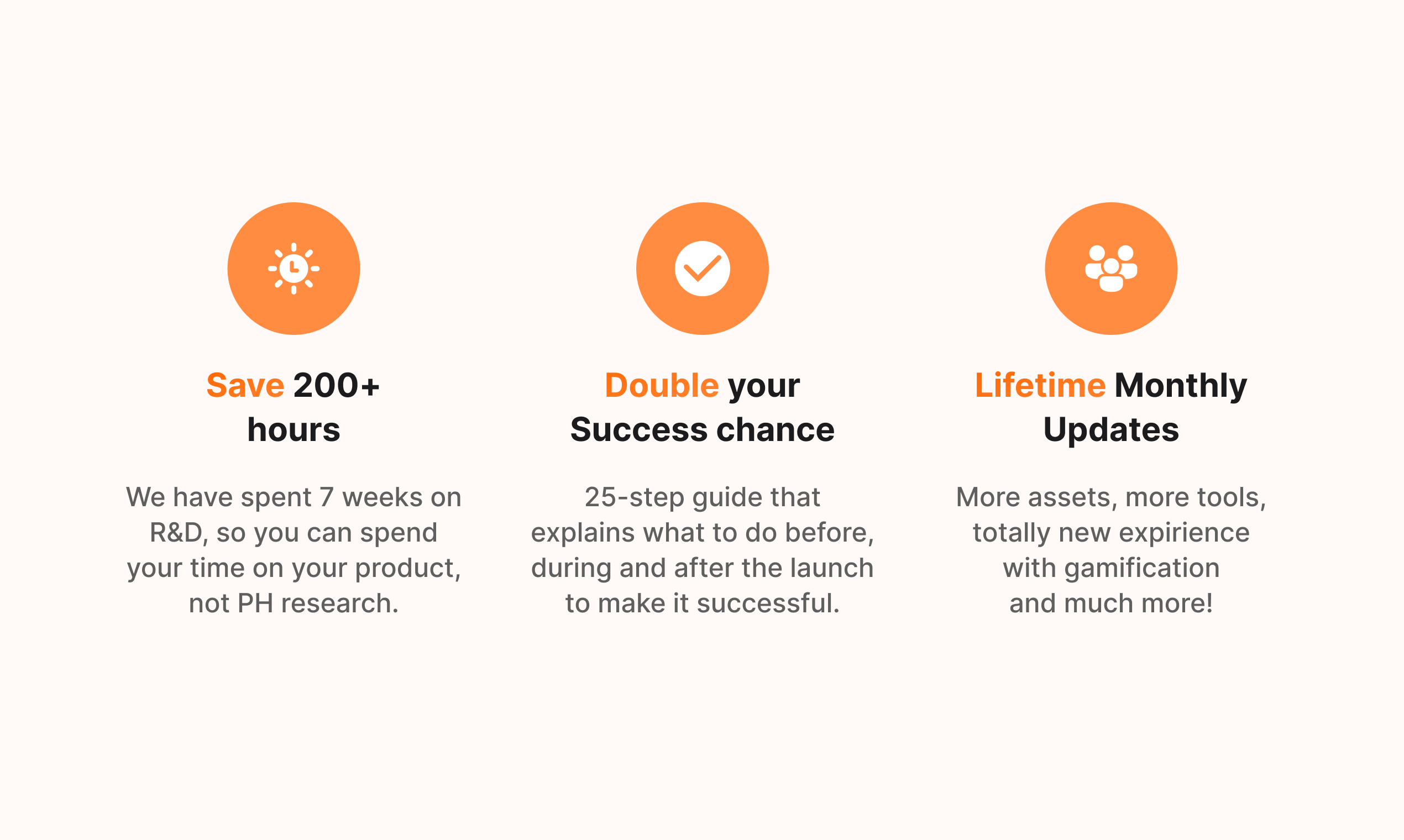 Save 200+ hours

We have spent 7 weeks on R&D, so you can spend your time on your product, not PH research.

Double your Success chance

25-step guide that explains what to do before, during and after the launch to make it successful.

Lifetime Monthly Updates

More assets, more tools, totally new expirience with gamification and much more!